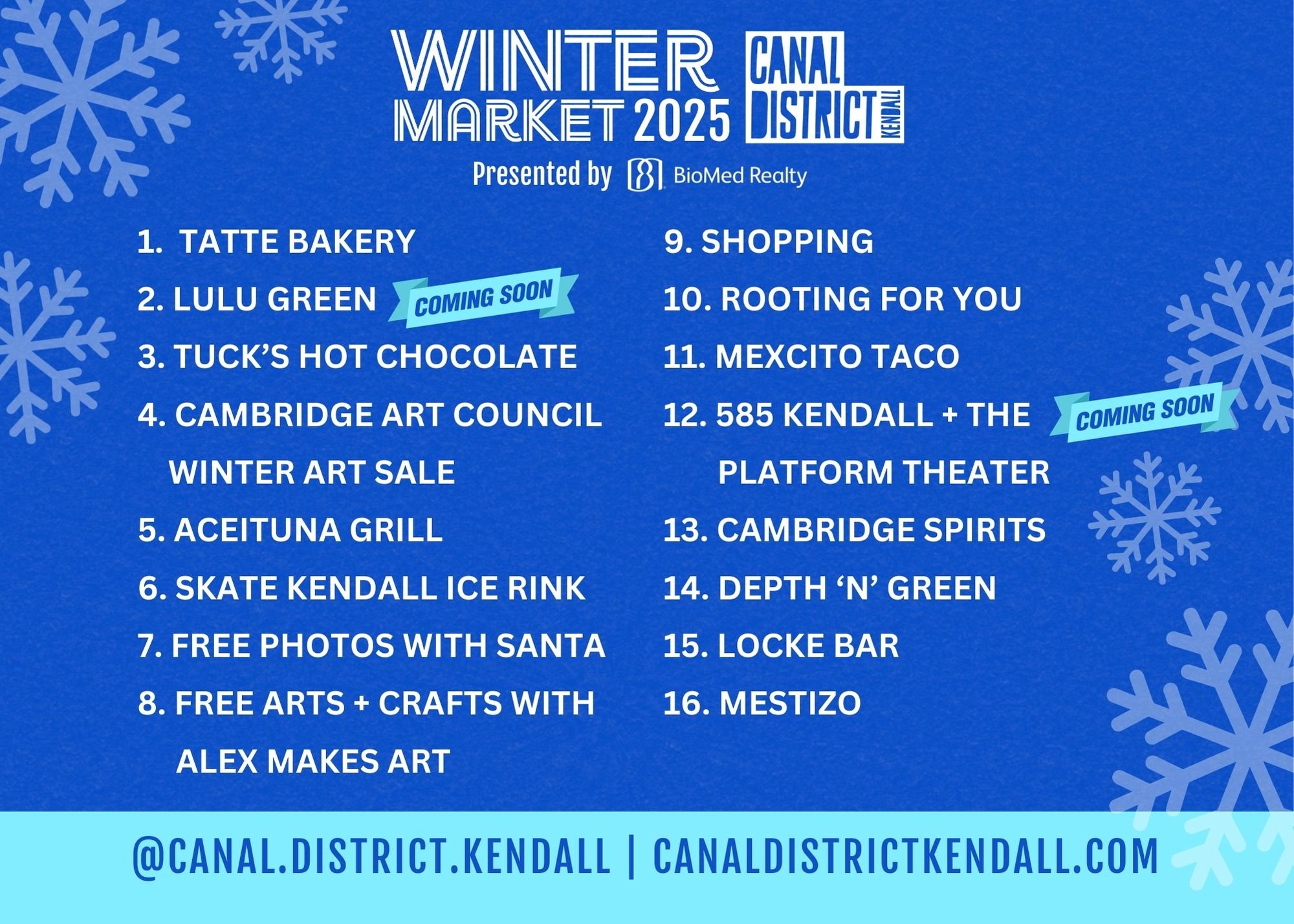 WINTER MARKET 2025

CANAL DISTRICT KENDALL

Presented by BioMed Realty

1. TATTE BAKERY
2. LULU GREEN COMING SOON
3. TUCK'S HOT CHOCOLATE
4. CAMBRIDGE ART COUNCIL WINTER ART SALE
5. ACEITUNA GRILL
6. SKATE KENDALL ICE RINK
7. FREE PHOTOS WITH SANTA
8. FREE ARTS + CRAFTS WITH ALEX MAKES ART

9. SHOPPING
10. ROOTING FOR YOU
11. MEXCITO TACO
12. 585 KENDALL + THE PLATFORM THEATER COMING SOON
13. CAMBRIDGE SPIRITS
14. DEPTH 'N' GREEN
15. LOCKE BAR
16. MESTIZO

@CANAL.DISTRICT.KENDALL | CANALDISTRICTKENDALL.COM